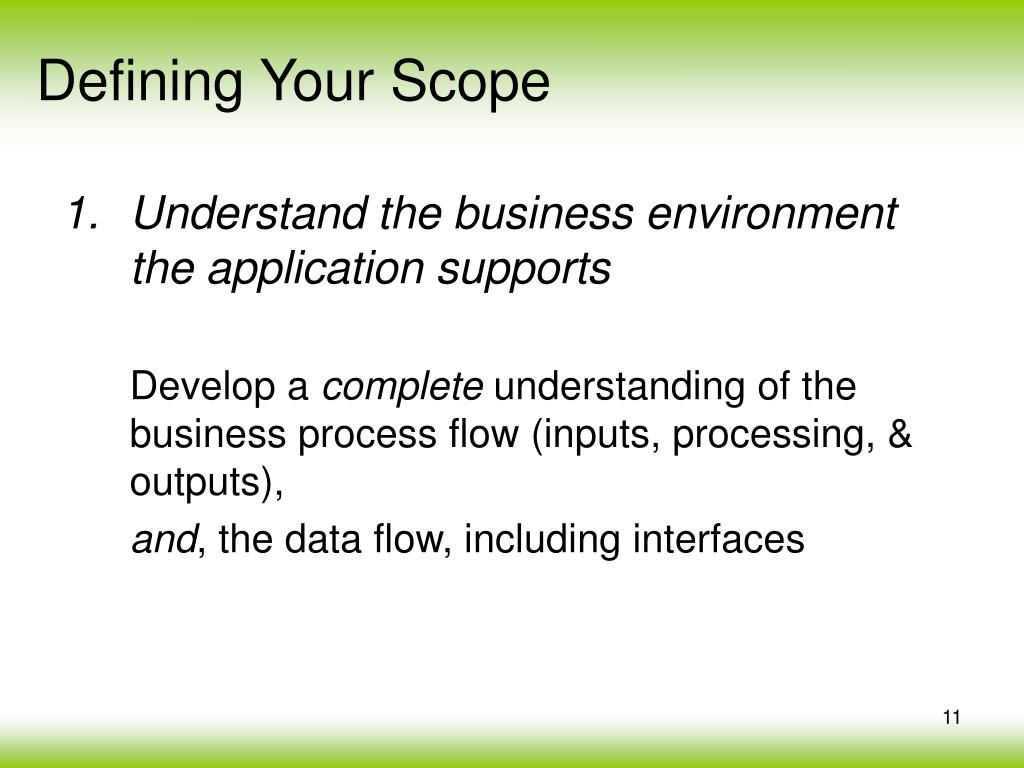 Defining Your Scope

1. Understand the business environment the application supports

Develop a complete understanding of the business process flow (inputs, processing, & outputs),

and, the data flow, including interfaces

11